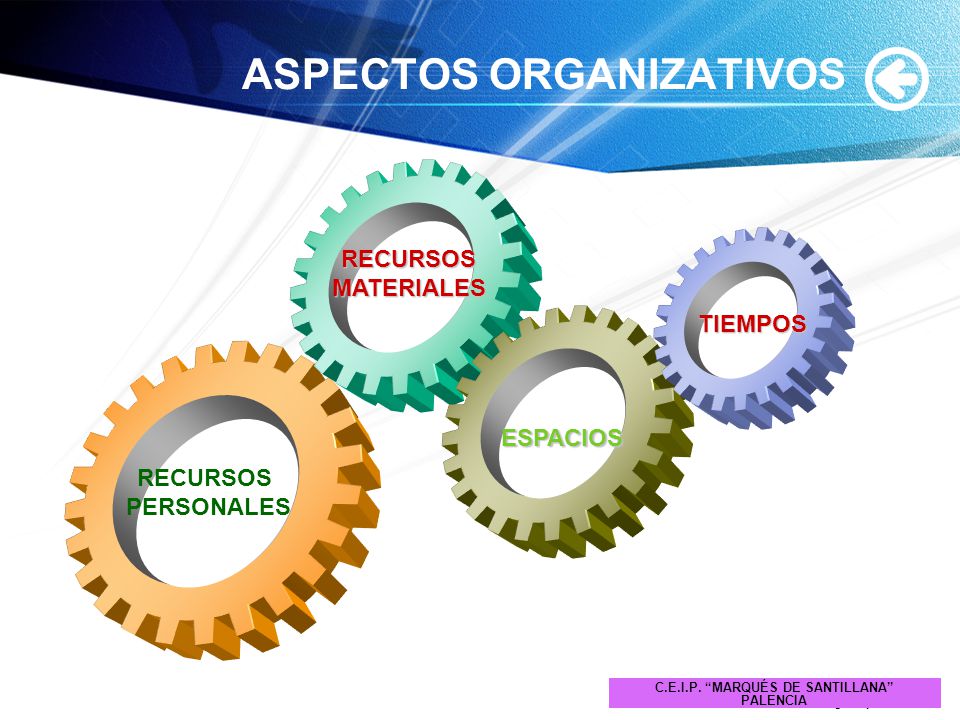 ASPECTOS ORGANIZATIVOS

RECURSOS MATERIALES

TIEMPOS

ESPACIOS

RECURSOS PERSONALES

C.E.I.P. “MARQUÉS DE SANTILLANA”
PALENCIA